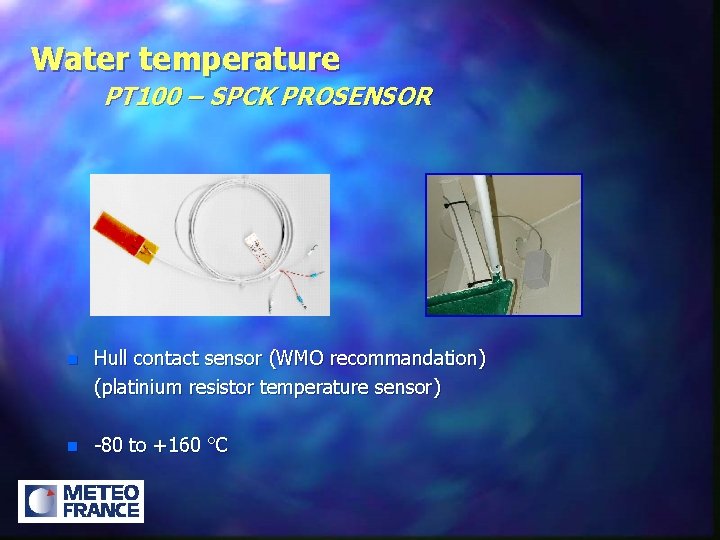 Water temperature
PT100 – SPCK PROSENSOR

Hull contact sensor (WMO recommandation) (platinium resistor temperature sensor)

-80 to +160 °C

METEO FRANCE